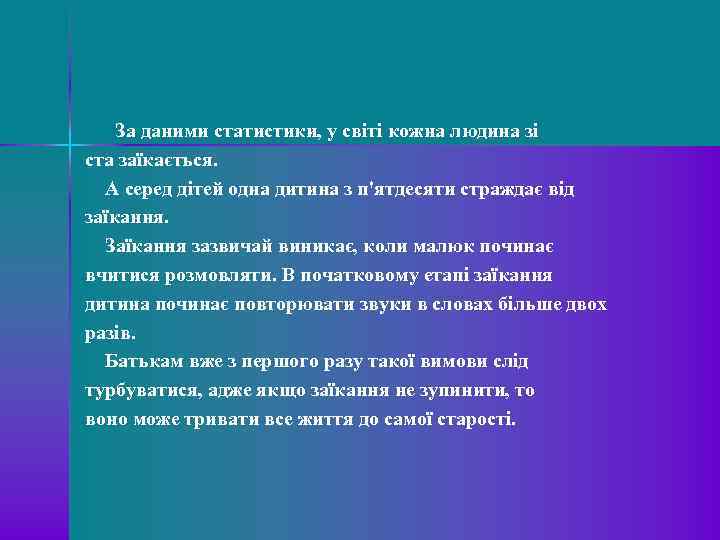 За даними статистики, у світі кожна людина зі ста заїкається.

А серед дітей одна дитина з п'ятдесяти страждає від заїкання.

Заїкання зазвичай виникає, коли малюк починає вчитися розмовляти. В початковому етапі заїкання дитина починає повторювати звуки в словах більше двох разів.

Батькам вже з першого разу такої вимови слід турбуватися, адже якщо заїкання не зупинити, то воно може тривати все життя до самої старості.